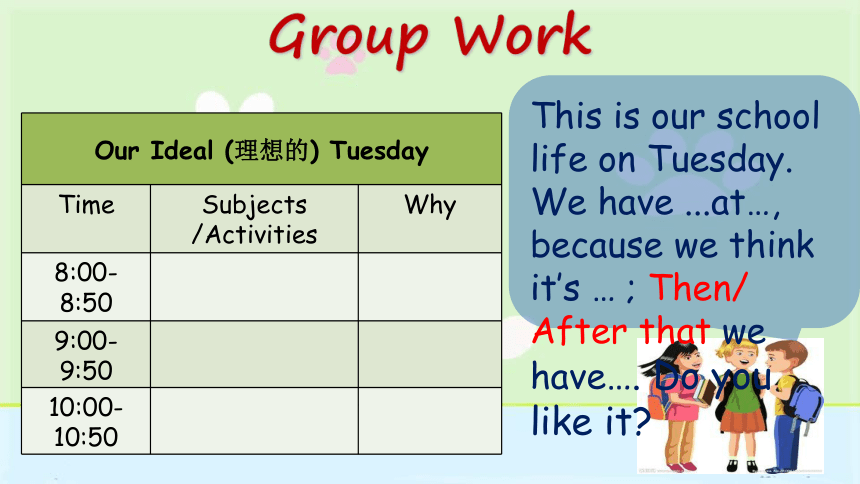 Group Work

| Our Ideal (理想的) Tuesday | | |
|---|---|---|
| Time | Subjects /Activities | Why |
| 8:00-8:50 | | |
| 9:00-9:50 | | |
| 10:00-10:50 | | |

This is our school life on Tuesday. We have ...at…, because we think it's … ; Then/ After that we have…. Do you like it?